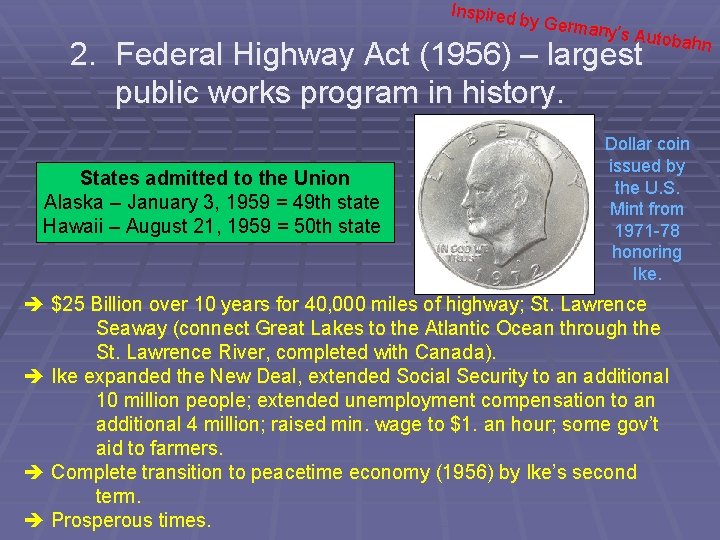 Inspired by Germany's Autobahn

2. Federal Highway Act (1956) – largest public works program in history.

States admitted to the Union
Alaska – January 3, 1959 = 49th state
Hawaii – August 21, 1959 = 50th state

LIBERTY
IN GOD WE TRUST
1972

Dollar coin issued by the U.S. Mint from 1971-78 honoring Ike.

➔ \$25 Billion over 10 years for 40,000 miles of highway; St. Lawrence Seaway (connect Great Lakes to the Atlantic Ocean through the St. Lawrence River, completed with Canada).

➔ Ike expanded the New Deal, extended Social Security to an additional 10 million people; extended unemployment compensation to an additional 4 million; raised min. wage to \$1. an hour; some gov't aid to farmers.

➔ Complete transition to peacetime economy (1956) by Ike's second term.

➔ Prosperous times.